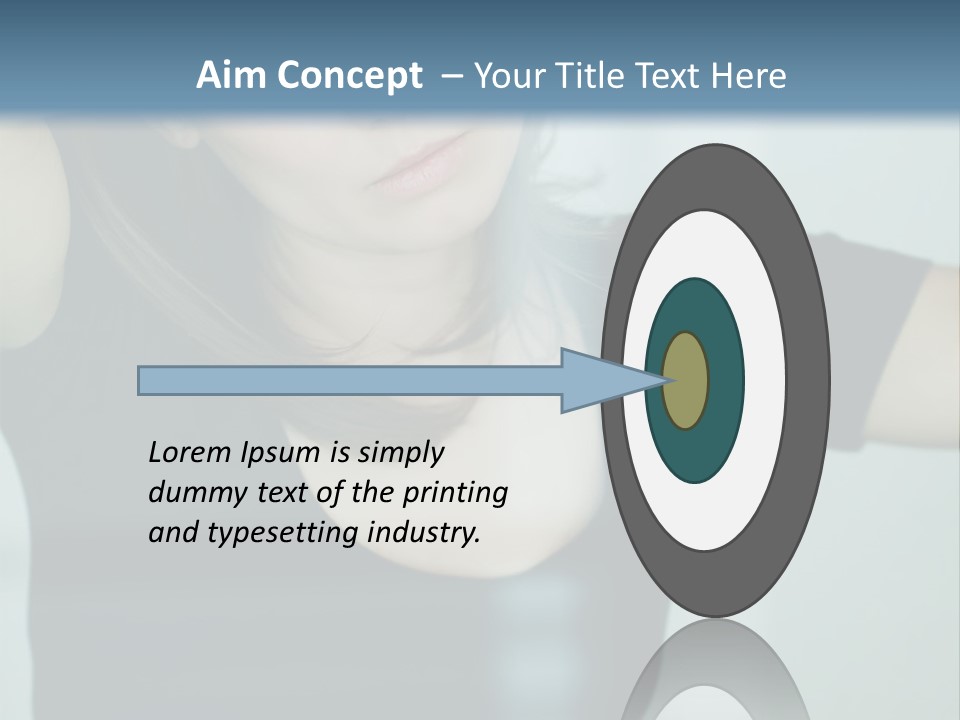 Aim Concept – Your Title Text Here

Lorem Ipsum is simply dummy text of the printing and typesetting industry.